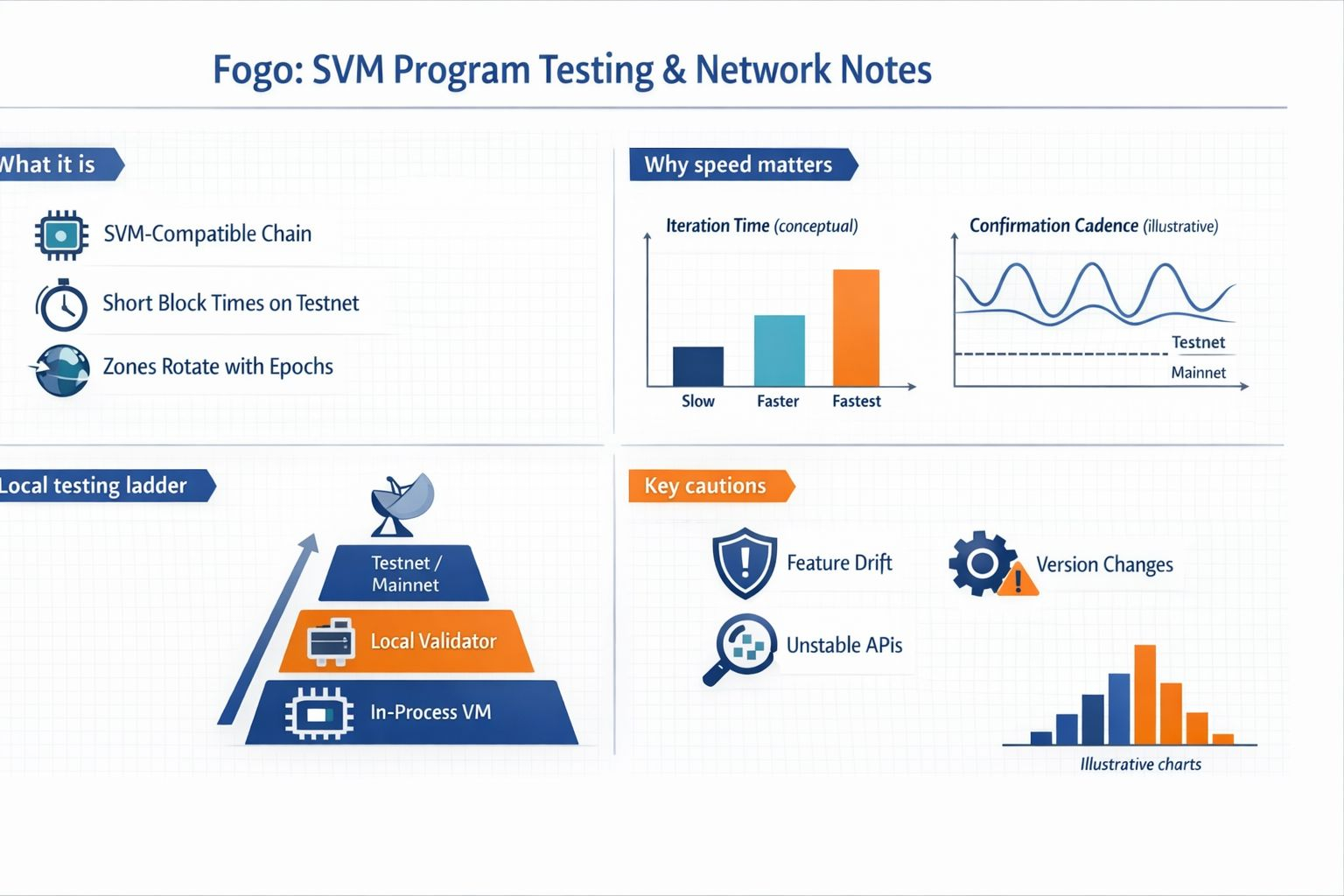 Fogo: SVM Program Testing & Network Notes

What it is

SVM-Compatible Chain

Short Block Times on Testnet

Zones Rotate with Epochs

Why speed matters

Iteration Time (conceptual)

Slow

Faster

Fastest

Confirmation Cadence (illustrative)

Testnet

Mainnet

Local testing ladder

Testnet / Mainnet

Local Validator

In-Process VM

Key cautions

Feature Drift

Version Changes

Unstable APIs

Illustrative charts